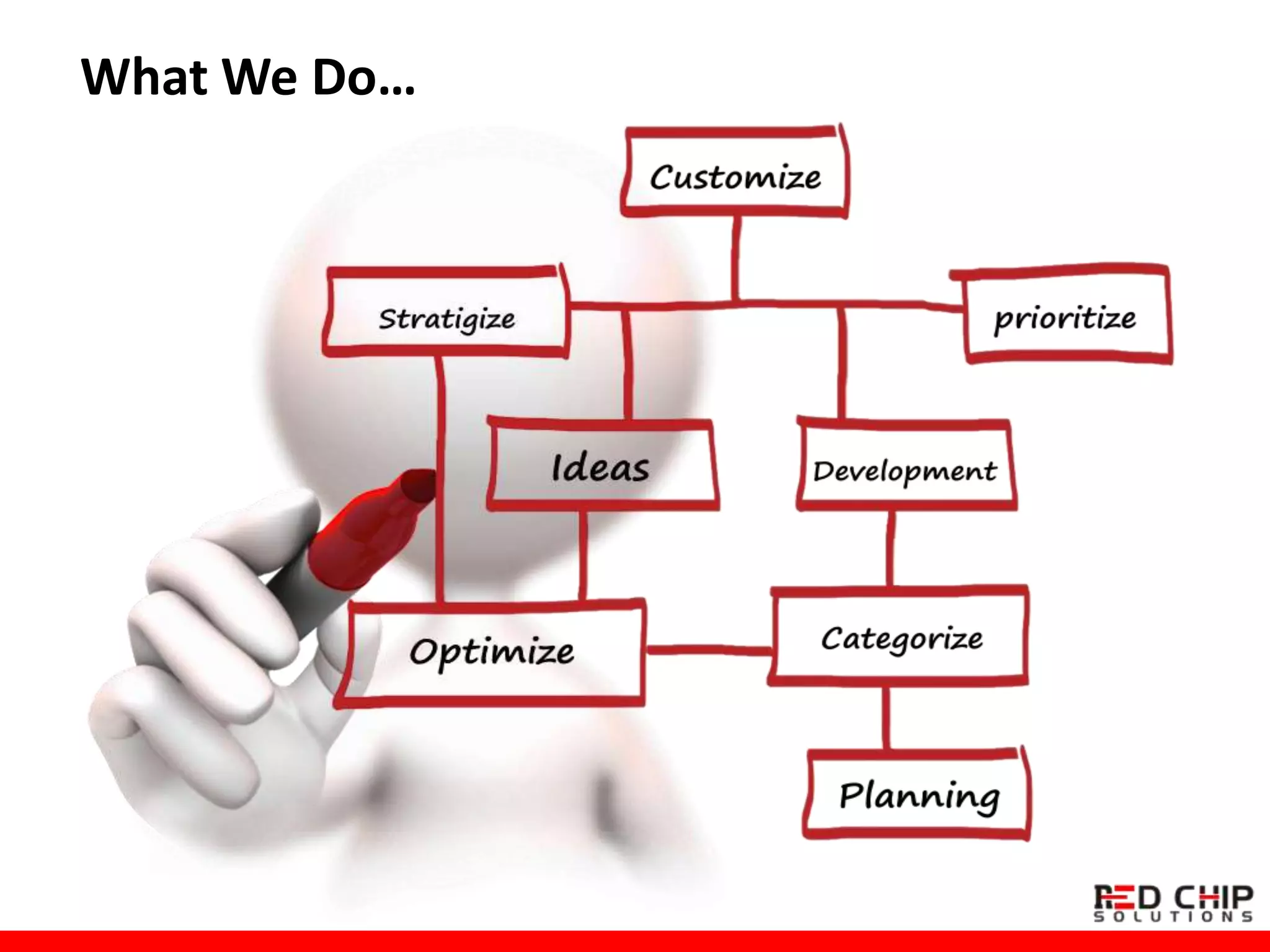 What We Do…

Customize

Stratigize

prioritize

Ideas

Development

Optimize

Categorize

Planning

RED CHIP
SOLUTIONS